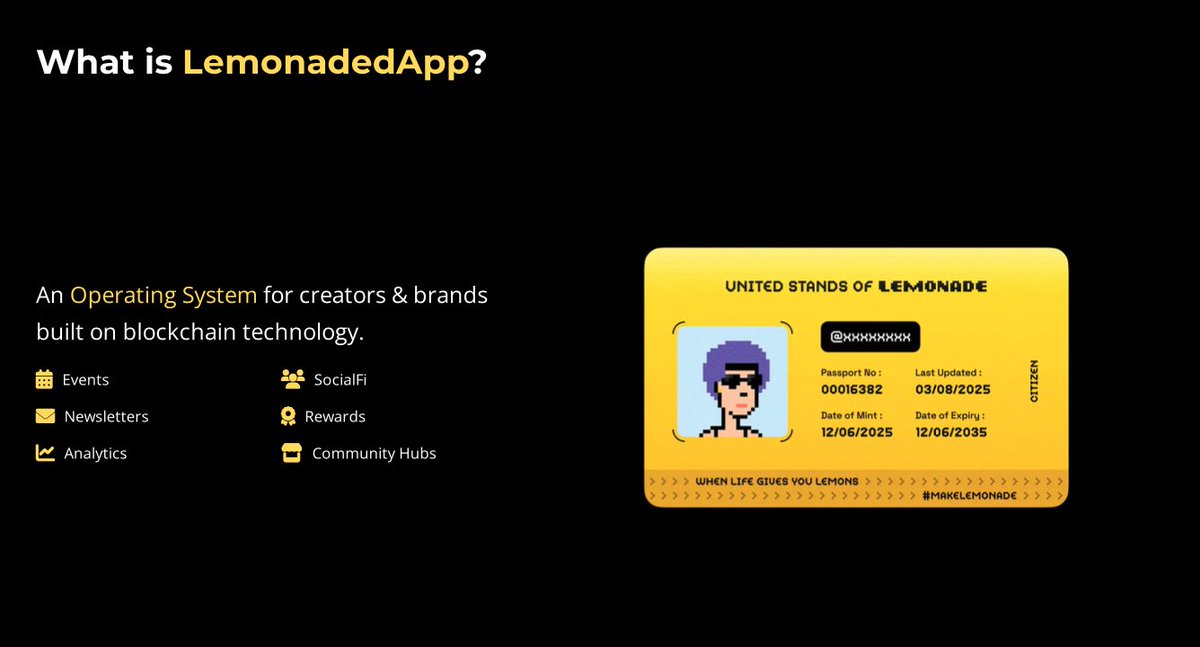 What is LemonadedApp?

An Operating System for creators & brands built on blockchain technology.

Events
Newsletters
Analytics

SocialFi
Rewards
Community Hubs

UNITED STANDS OF LEMONADE

@xxxxxxxx

Passport No : 00016382
Last Updated : 03/08/2025
Date of Mint : 12/06/2025
Date of Expiry : 12/06/2035

CITIZEN

WHEN LIFE GIVES YOU LEMONS
#MAKELEMONADE